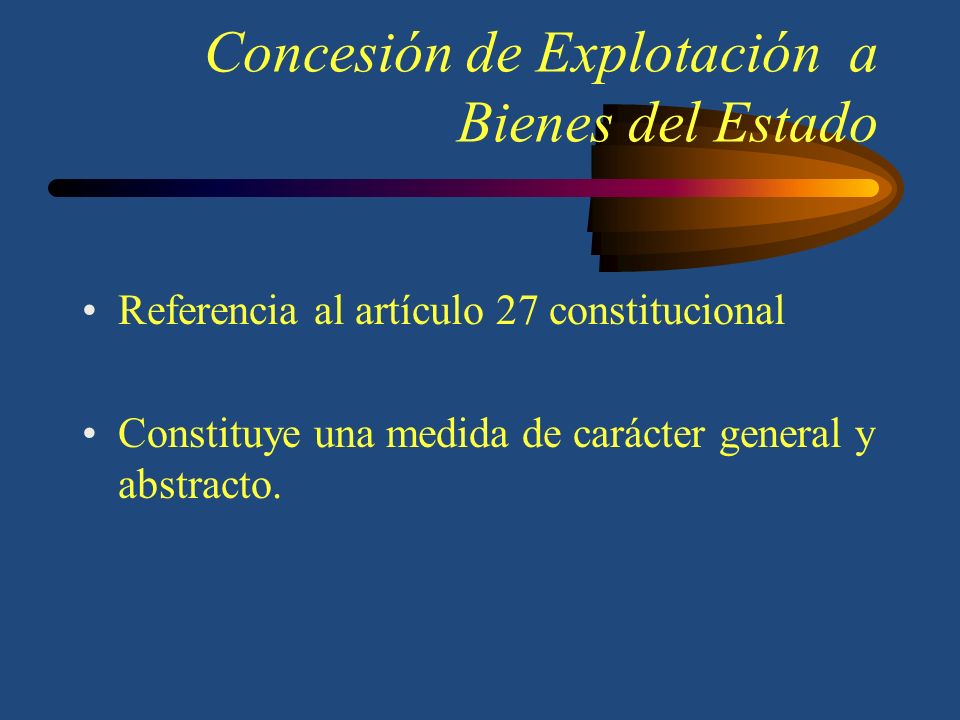 Concesión de Explotación a Bienes del Estado

• Referencia al artículo 27 constitucional

• Constituye una medida de carácter general y abstracto.